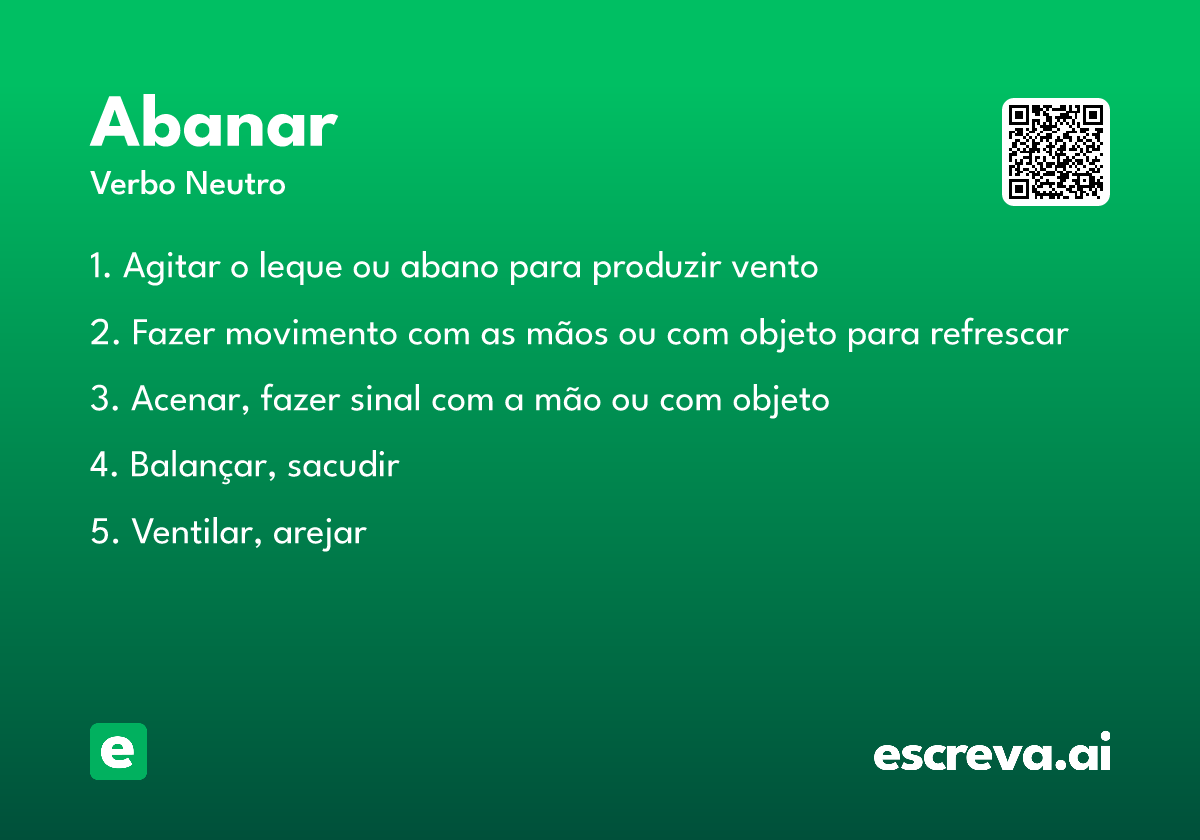 Abanar

Verbo Neutro

1. Agitar o leque ou abano para produzir vento

2. Fazer movimento com as mãos ou com objeto para refrescar

3. Acenar, fazer sinal com a mão ou com objeto

4. Balançar, sacudir

5. Ventilar, arejar

e

escreva.ai